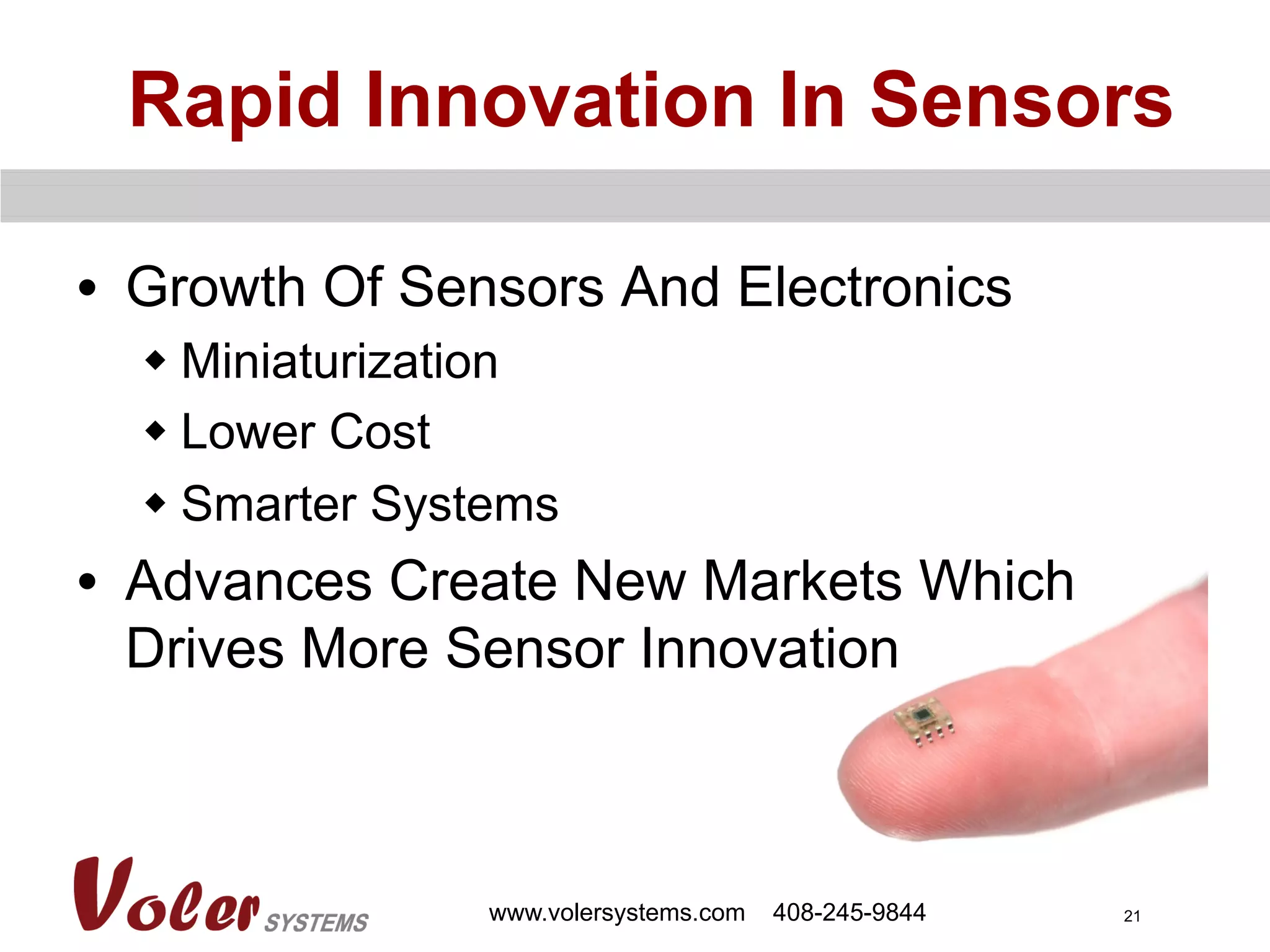 Rapid Innovation In Sensors

• Growth Of Sensors And Electronics
◆ Miniaturization
◆ Lower Cost
◆ Smarter Systems
• Advances Create New Markets Which Drives More Sensor Innovation

Voler SYSTEMS

www.volersystems.com 408-245-9844

21